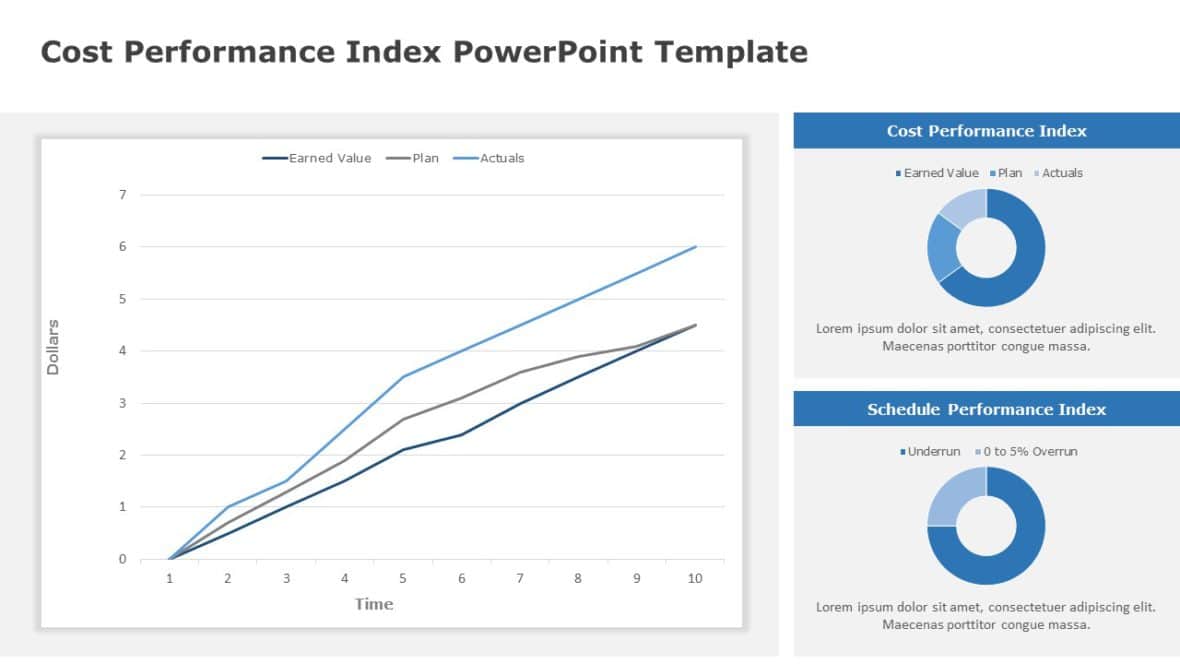 Cost Performance Index PowerPoint Template

Earned Value Plan Actuals

7
6
5
4
3
2
1
0

Dollars

1 2 3 4 5 6 7 8 9 10

Time

Cost Performance Index

Earned Value Plan Actuals

Lorem ipsum dolor sit amet, consectetuer adipiscing elit. Maecenas porttitor congue massa.

Schedule Performance Index

Underrun 0 to 5% Overrun

Lorem ipsum dolor sit amet, consectetuer adipiscing elit. Maecenas porttitor congue massa.